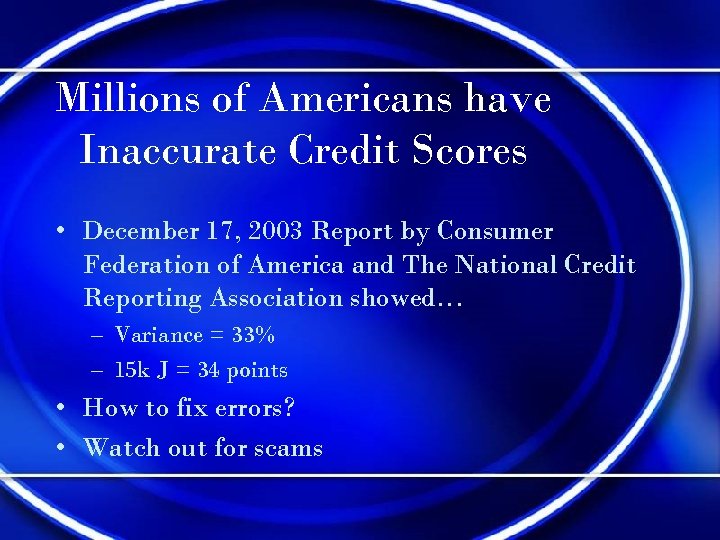 Millions of Americans have Inaccurate Credit Scores

• December 17, 2003 Report by Consumer Federation of America and The National Credit Reporting Association showed…
  – Variance = 33%
  – 15k J = 34 points
• How to fix errors?
• Watch out for scams